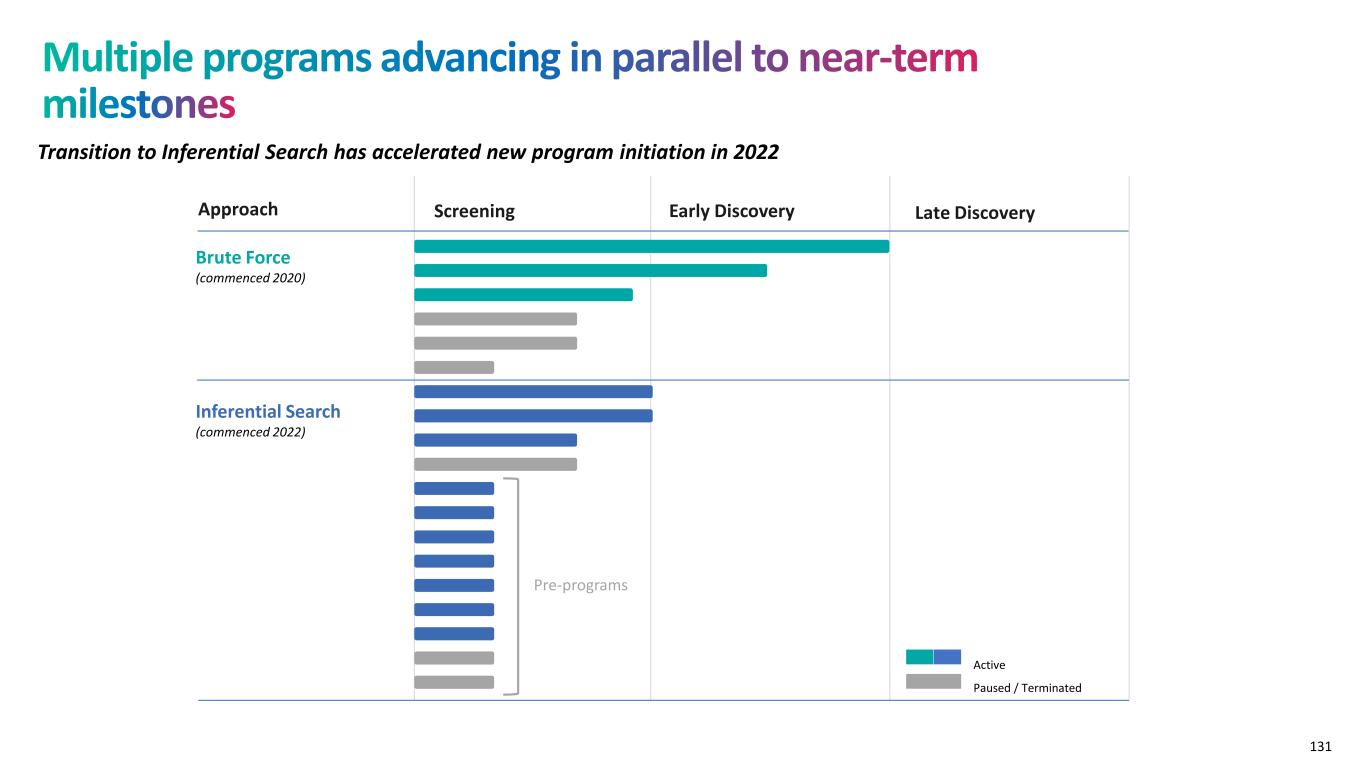 Multiple programs advancing in parallel to near-term milestones

Transition to Inferential Search has accelerated new program initiation in 2022

Approach

Screening

Early Discovery

Late Discovery

Brute Force
(commenced 2020)

Inferential Search
(commenced 2022)

Pre-programs

Active

Paused / Terminated

131